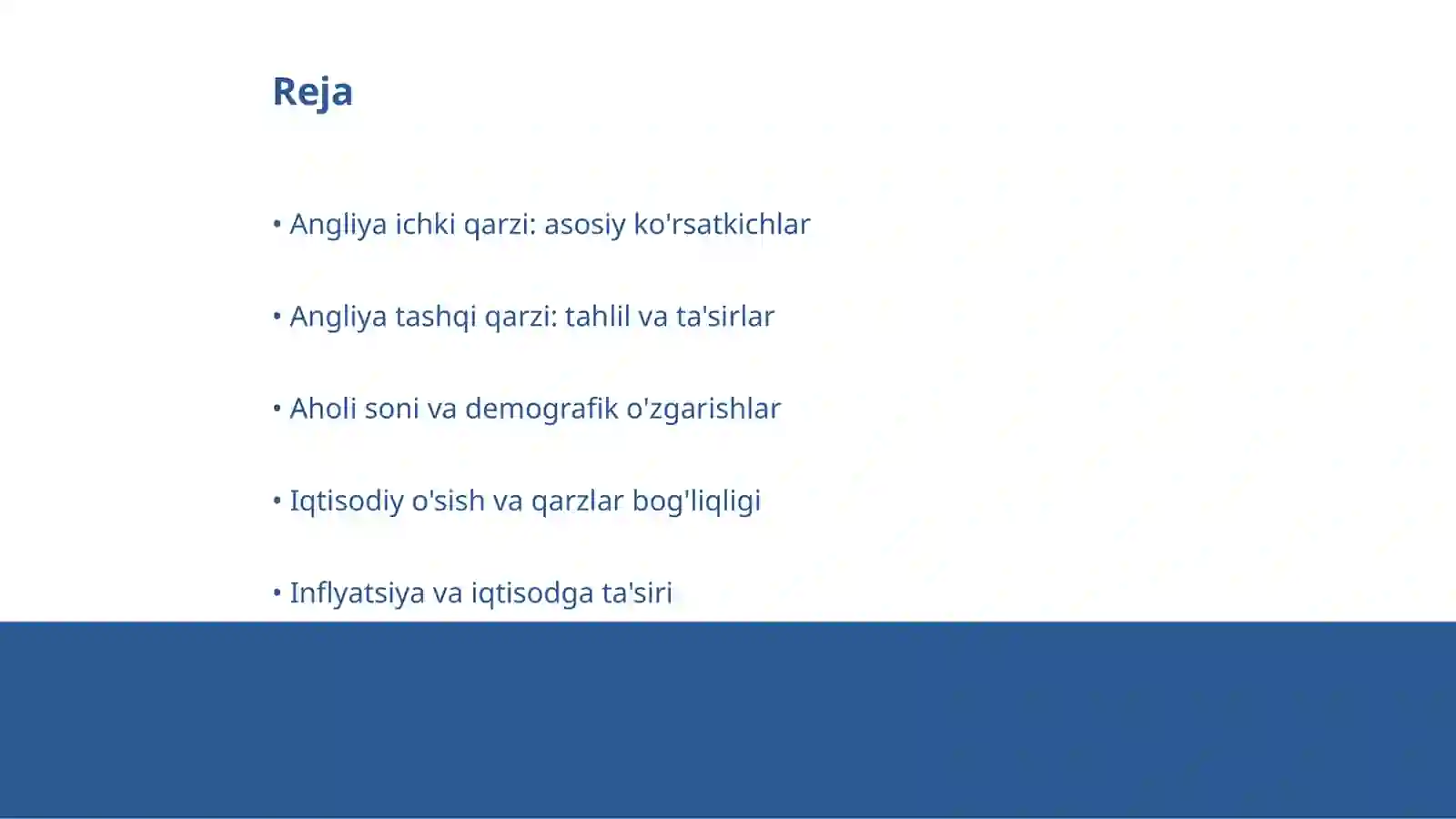 Reja

• Angliya ichki qarzi: asosiy ko'rsatkichlar

• Angliya tashqi qarzi: tahlil va ta'sirlar

• Aholi soni va demografik o'zgarishlar

• Iqtisodiy o'sish va qarzlar bog'liqligi

• Inflyatsiya va iqtisodga ta'siri